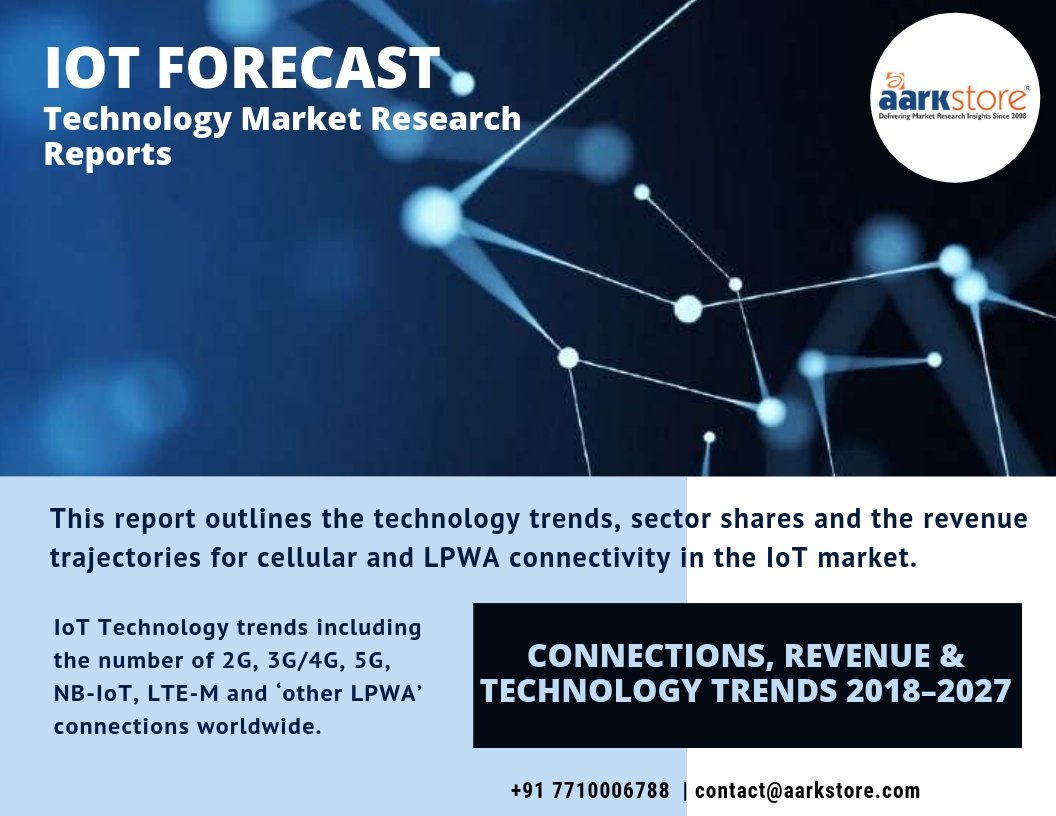 IOT FORECAST
Technology Market Research Reports

aarkstore®
Delivering Market Research Insights Since 2008

This report outlines the technology trends, sector shares and the revenue trajectories for cellular and LPWA connectivity in the IoT market.

IoT Technology trends including the number of 2G, 3G/4G, 5G, NB-IoT, LTE-M and ‘other LPWA’ connections worldwide.

CONNECTIONS, REVENUE & TECHNOLOGY TRENDS 2018–2027

+91 7710006788 | contact@aarkstore.com